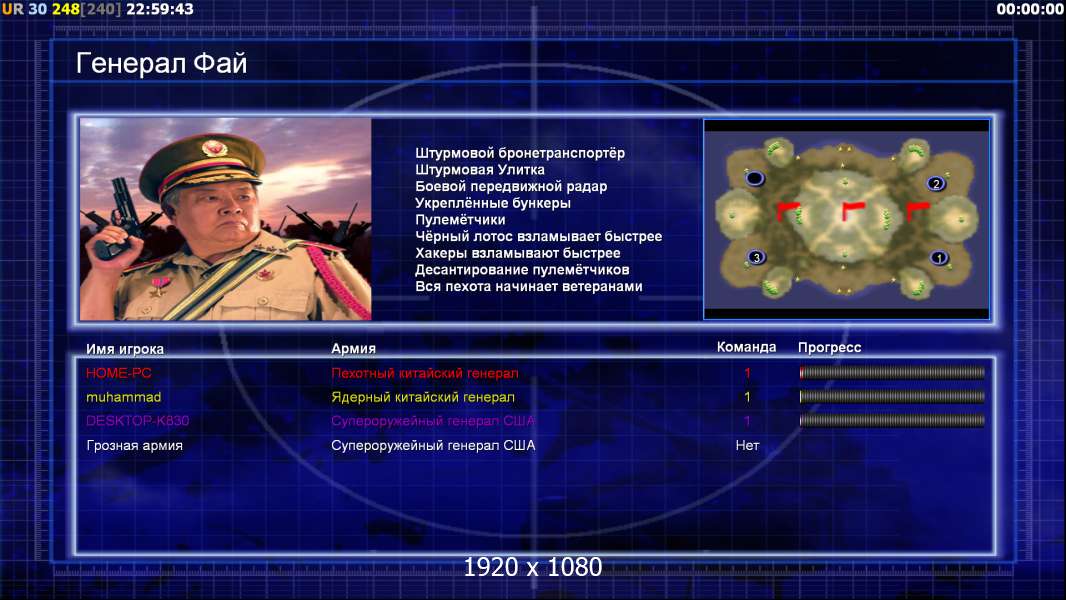 UR 30 248[240] 22:59:43

00:00:00

Генерал Фай

Штурмовой бронетранспортёр
Штурмовая Улитка
Боевой передвижной радар
Укреплённые бункеры
Пулемётчики
Чёрный лотос взламывает быстрее
Хакеры взламывают быстрее
Десантирование пулемётчиков
Вся пехота начинает ветеранами

2
3
1

| Имя игрока | Армия | Команда | Прогресс |
|---|---|---|---|
| HOME-PC | Пехотный китайский генерал | 1 | |
| muhammad | Ядерный китайский генерал | 1 | |
| DESKTOP-K830 | Супероружейный генерал США | 1 | |
| Грозная армия | Супероружейный генерал США | Нет | |

1920 x 1080